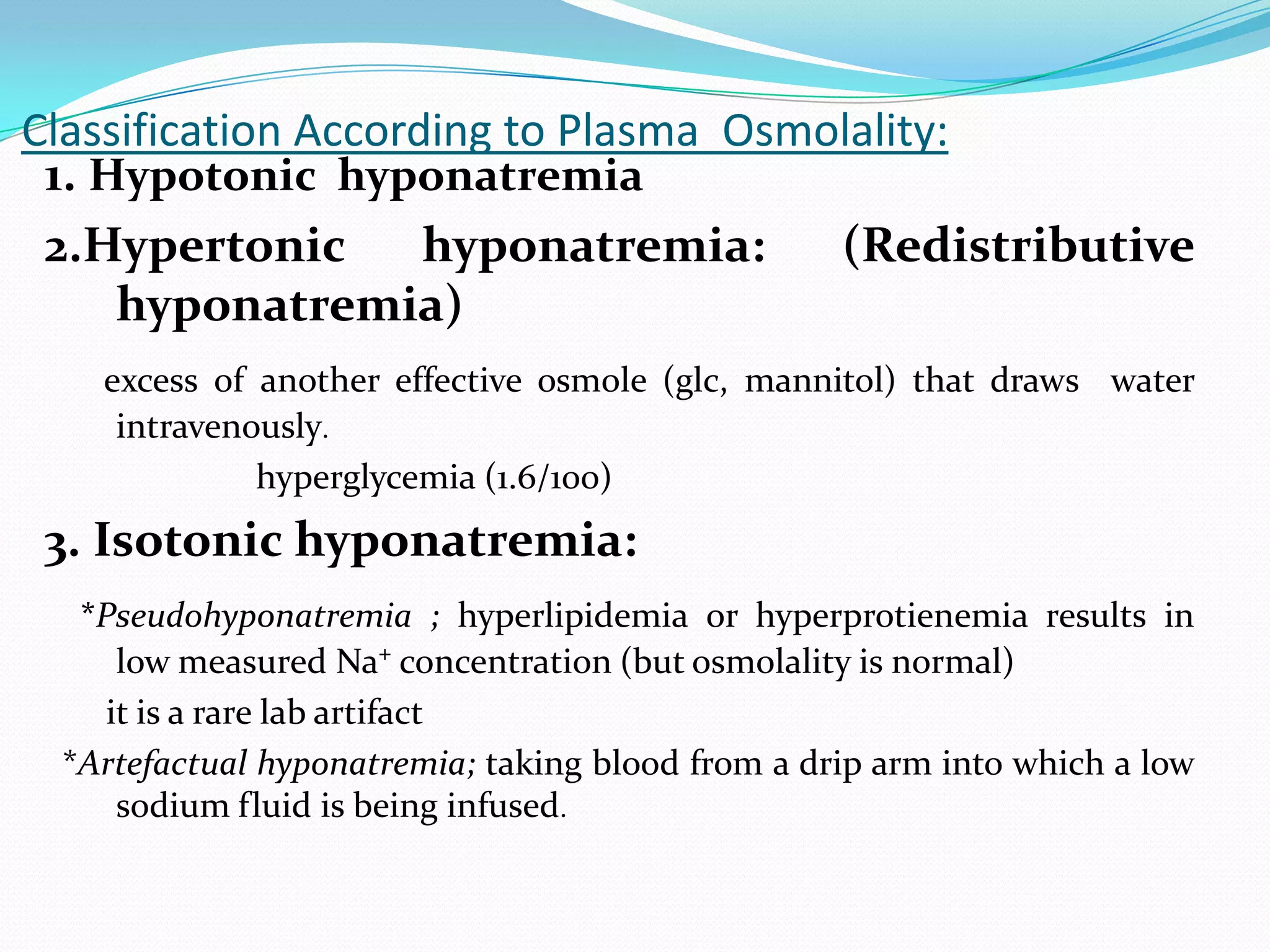 Classification According to Plasma  Osmolality:

1. Hypotonic  hyponatremia

2.Hypertonic hyponatremia: (Redistributive hyponatremia)

excess of another effective osmole (glc, mannitol) that draws  water intravenously.

hyperglycemia (1.6/100)

3. Isotonic hyponatremia:

*Pseudohyponatremia ; hyperlipidemia or hyperprotienemia results in low measured $Na^+$ concentration (but osmolality is normal)

it is a rare lab artifact

*Artefactual hyponatremia; taking blood from a drip arm into which a low sodium fluid is being infused.